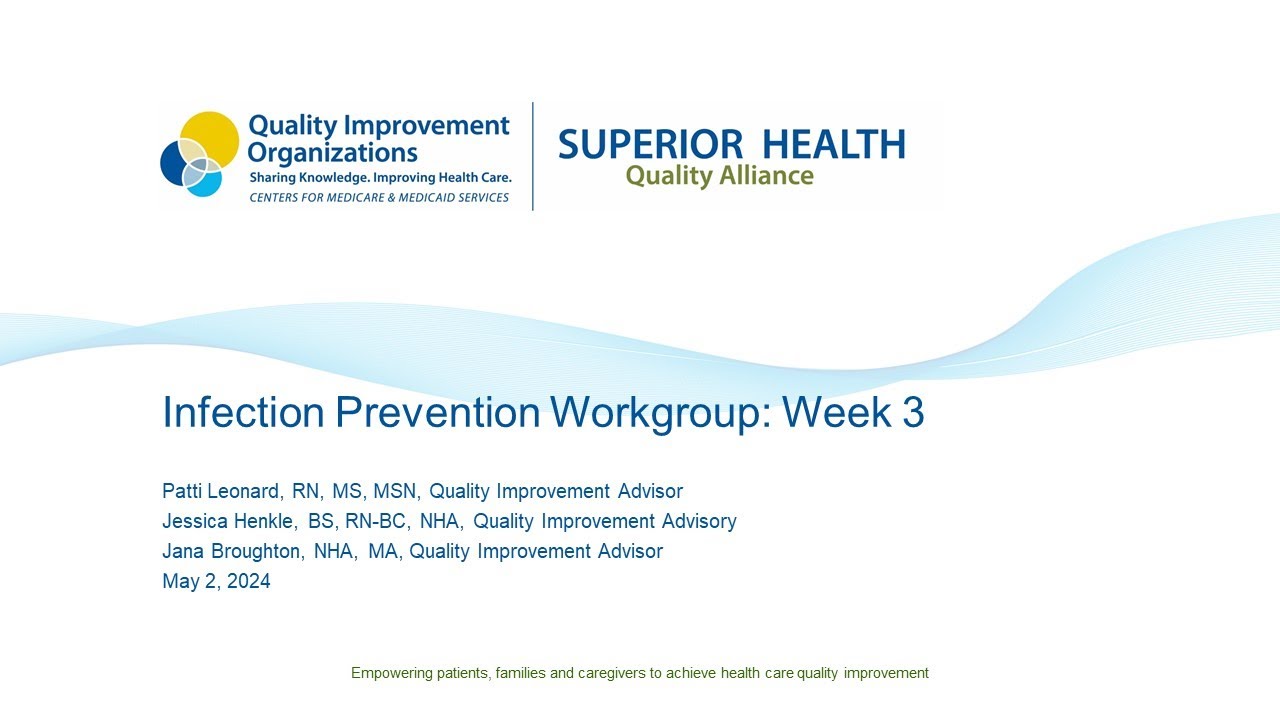 Quality Improvement Organizations
Sharing Knowledge. Improving Health Care.
CENTERS FOR MEDICARE & MEDICAID SERVICES

SUPERIOR HEALTH
Quality Alliance

Infection Prevention Workgroup: Week 3

Patti Leonard, RN, MS, MSN, Quality Improvement Advisor
Jessica Henkle, BS, RN-BC, NHA, Quality Improvement Advisory
Jana Broughton, NHA, MA, Quality Improvement Advisor
May 2, 2024

Empowering patients, families and caregivers to achieve health care quality improvement